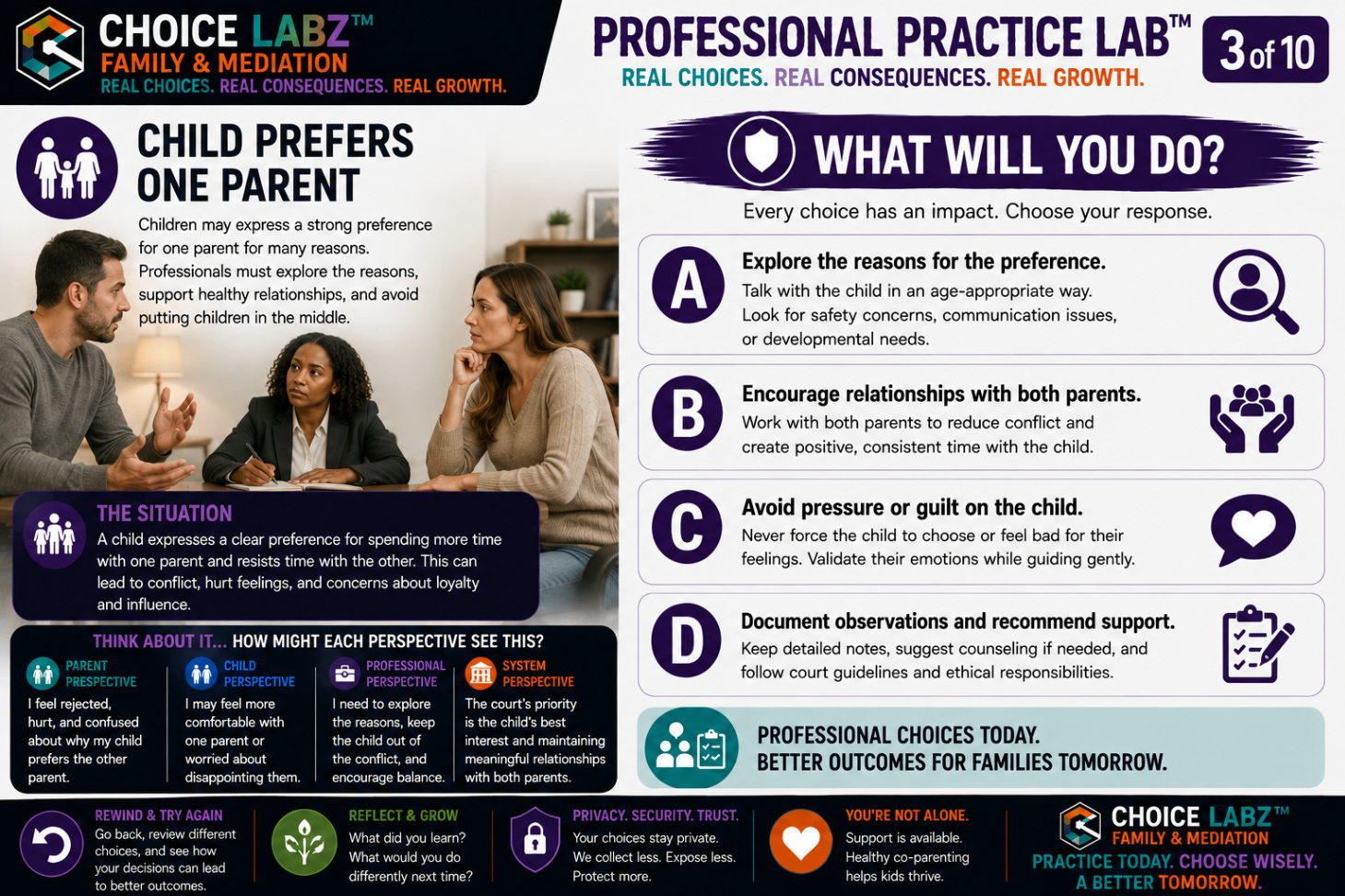 CHOICE LABZ™
FAMILY & MEDIATION
REAL CHOICES. REAL CONSEQUENCES. REAL GROWTH.

PROFESSIONAL PRACTICE LAB™
REAL CHOICES. REAL CONSEQUENCES. REAL GROWTH.
3 of 10

CHILD PREFERS ONE PARENT

Children may express a strong preference for one parent for many reasons. Professionals must explore the reasons, support healthy relationships, and avoid putting children in the middle.

THE SITUATION
A child expresses a clear preference for spending more time with one parent and resists time with the other. This can lead to conflict, hurt feelings, and concerns about loyalty and influence.

THINK ABOUT IT... HOW MIGHT EACH PERSPECTIVE SEE THIS?

PARENT PERSPECTIVE
I feel rejected, hurt, and confused about why my child prefers the other parent.

CHILD PERSPECTIVE
I may feel more comfortable with one parent or worried about disappointing them.

PROFESSIONAL PERSPECTIVE
I need to explore the reasons, keep the child out of the conflict, and encourage balance.

SYSTEM PERSPECTIVE
The court's priority is the child's best interest and maintaining meaningful relationships with both parents.

WHAT WILL YOU DO?
Every choice has an impact. Choose your response.

A
Explore the reasons for the preference.
Talk with the child in an age-appropriate way. Look for safety concerns, communication issues, or developmental needs.

B
Encourage relationships with both parents.
Work with both parents to reduce conflict and create positive, consistent time with the child.

C
Avoid pressure or guilt on the child.
Never force the child to choose or feel bad for their feelings. Validate their emotions while guiding gently.

D
Document observations and recommend support.
Keep detailed notes, suggest counseling if needed, and follow court guidelines and ethical responsibilities.

PROFESSIONAL CHOICES TODAY.
BETTER OUTCOMES FOR FAMILIES TOMORROW.

REWIND & TRY AGAIN
Go back, review different choices, and see how your decisions can lead to better outcomes.

REFLECT & GROW
What did you learn? What would you do differently next time?

PRIVACY. SECURITY. TRUST.
Your choices stay private. We collect less. Expose less. Protect more.

YOU'RE NOT ALONE.
Support is available. Healthy co-parenting helps kids thrive.

CHOICE LABZ™
FAMILY & MEDIATION
PRACTICE TODAY. CHOOSE WISELY.
A BETTER TOMORROW.